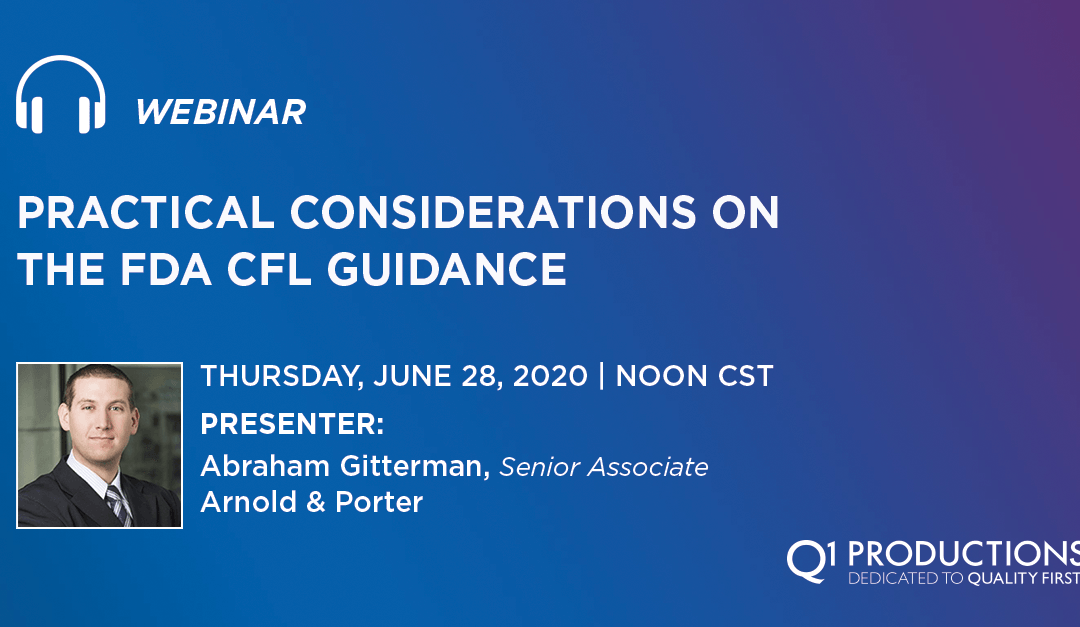 WEBINAR

PRACTICAL CONSIDERATIONS ON THE FDA CFL GUIDANCE

THURSDAY, JUNE 28, 2020 | NOON CST

PRESENTER:

Abraham Gitterman, Senior Associate
Arnold & Porter

Q1 PRODUCTIONS
DEDICATED TO QUALITY FIRST